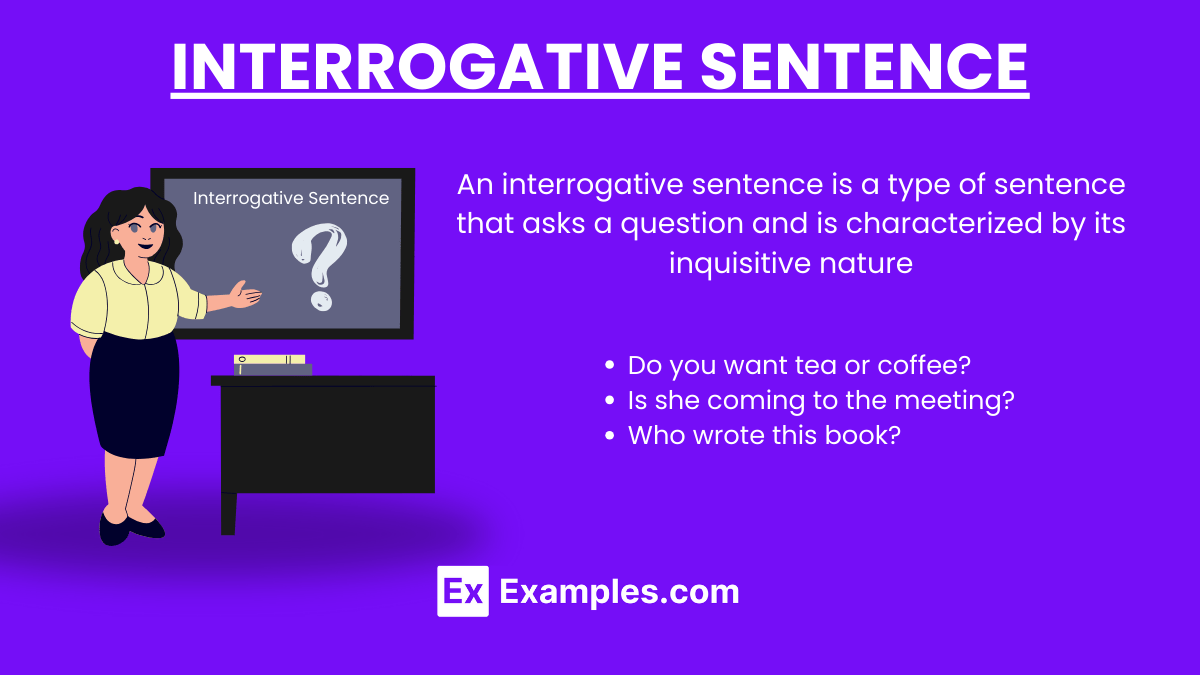 INTERROGATIVE SENTENCE

Interrogative Sentence

?

An interrogative sentence is a type of sentence that asks a question and is characterized by its inquisitive nature

- Do you want tea or coffee?
- Is she coming to the meeting?
- Who wrote this book?

Ex Examples.com